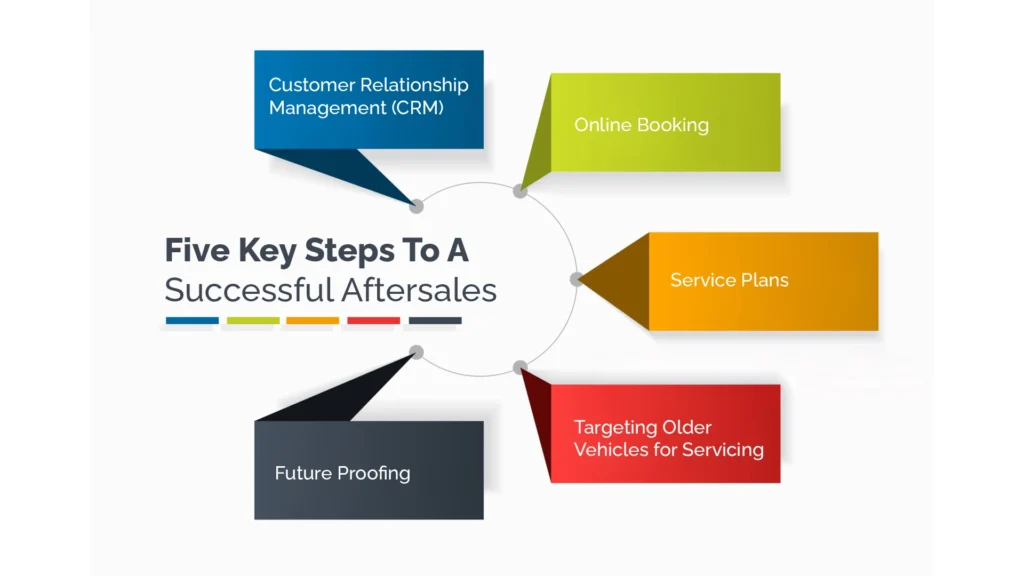 Five Key Steps To A Successful Aftersales

Customer Relationship Management (CRM)

Online Booking

Service Plans

Targeting Older Vehicles for Servicing

Future Proofing